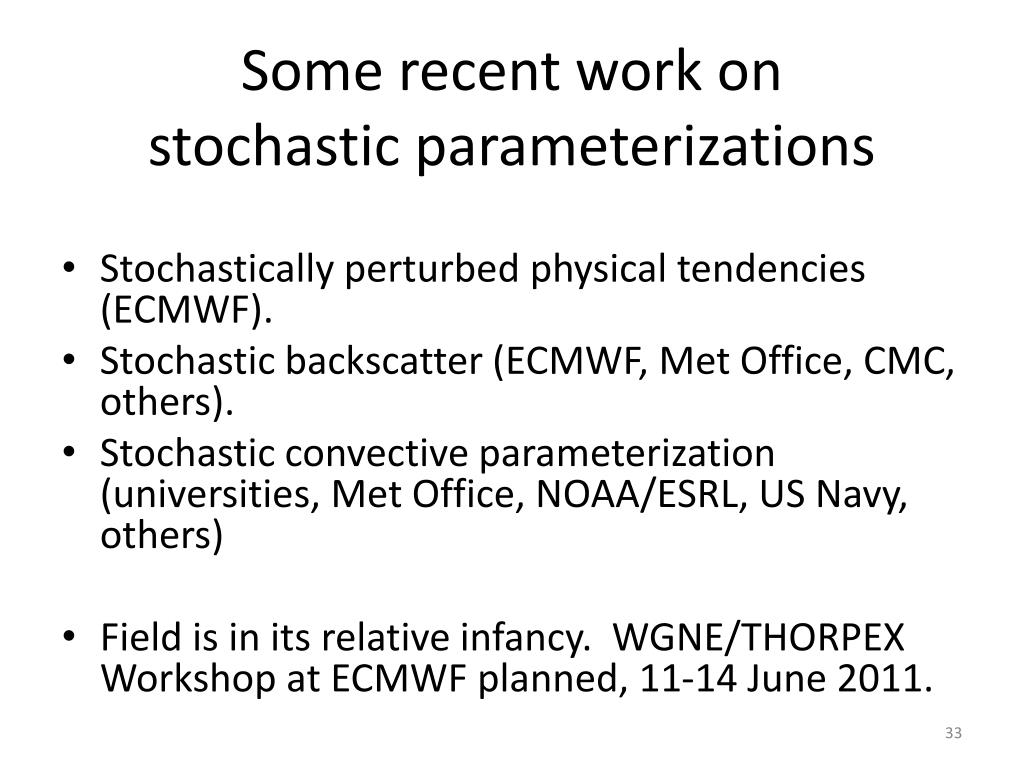 Some recent work on stochastic parameterizations

• Stochastically perturbed physical tendencies (ECMWF).
• Stochastic backscatter (ECMWF, Met Office, CMC, others).
• Stochastic convective parameterization (universities, Met Office, NOAA/ESRL, US Navy, others)

• Field is in its relative infancy. WGNE/THORPEX Workshop at ECMWF planned, 11-14 June 2011.

33